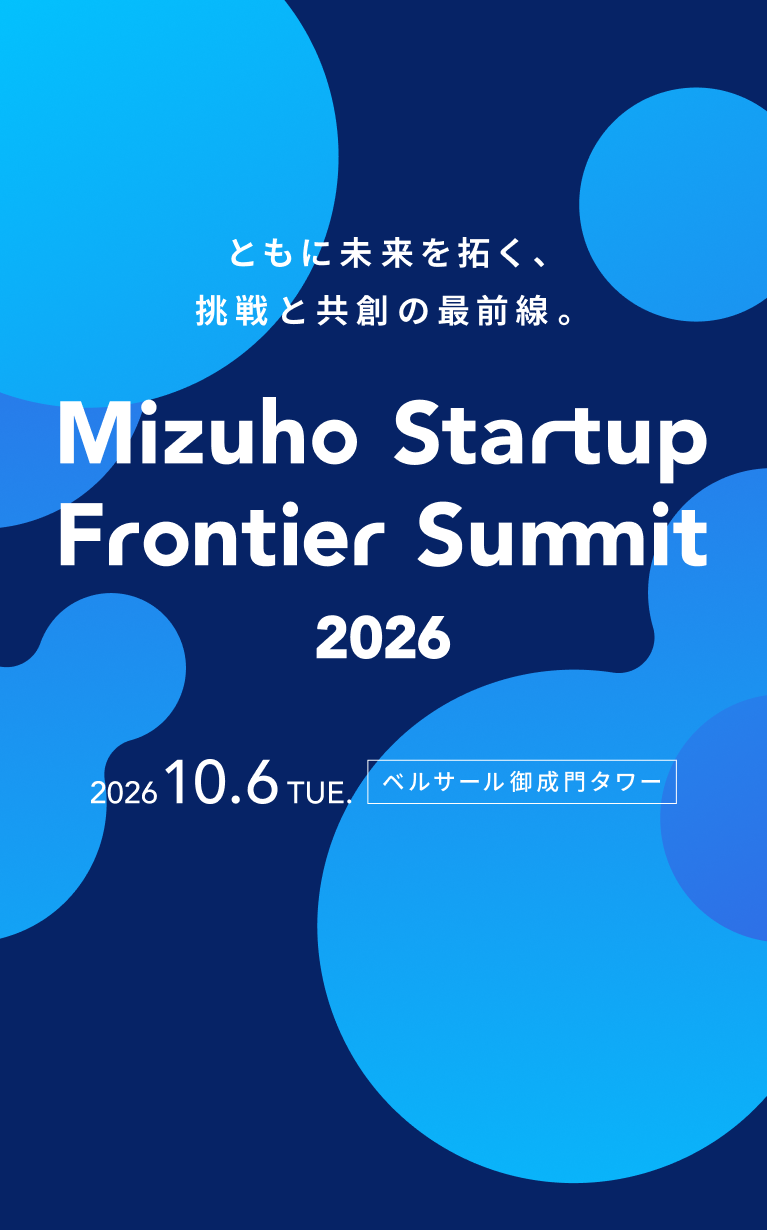 ともに未来を拓く、
挑戦と共創の最前線。

Mizuho Startup Frontier Summit 2026

2026 10.6 TUE. ベルサール御成門タワー